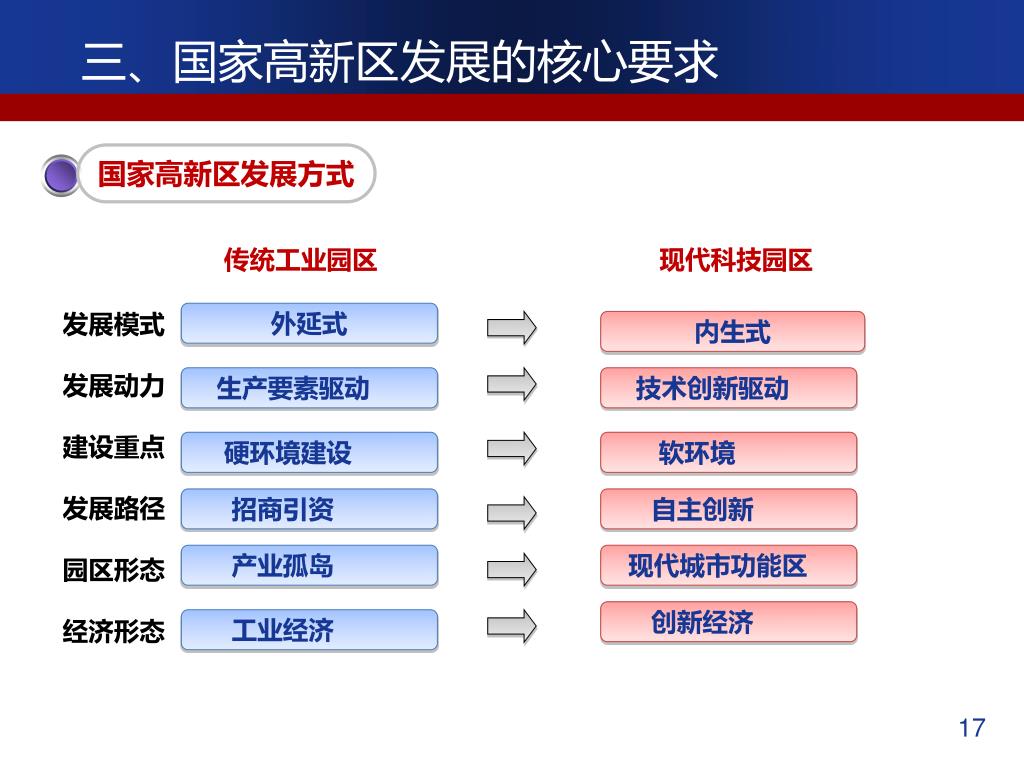 三、国家高新区发展的核心要求

国家高新区发展方式

| | 传统工业园区 | 现代科技园区 |
|---|---|---|
| 发展模式 | 外延式 | 内生式 |
| 发展动力 | 生产要素驱动 | 技术创新驱动 |
| 建设重点 | 硬环境建设 | 软环境 |
| 发展路径 | 招商引资 | 自主创新 |
| 园区形态 | 产业孤岛 | 现代城市功能区 |
| 经济形态 | 工业经济 | 创新经济 |

17